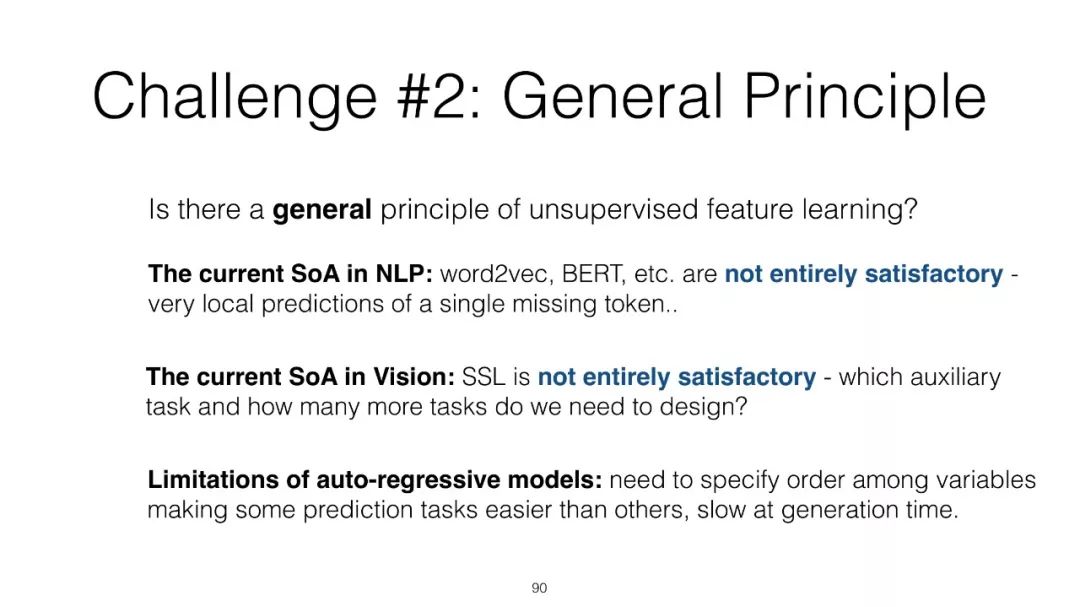 Challenge #2: General Principle

Is there a general principle of unsupervised feature learning?

The current SoA in NLP: word2vec, BERT, etc. are not entirely satisfactory - very local predictions of a single missing token..

The current SoA in Vision: SSL is not entirely satisfactory - which auxiliary task and how many more tasks do we need to design?

Limitations of auto-regressive models: need to specify order among variables making some prediction tasks easier than others, slow at generation time.

90